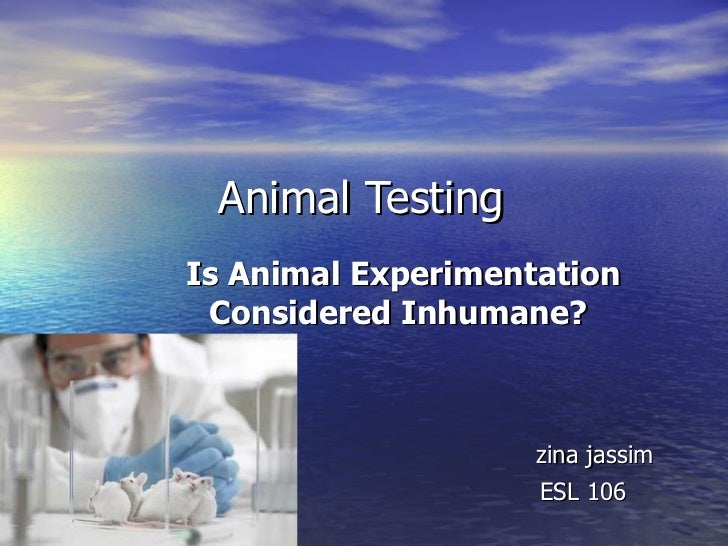 Animal Testing

Is Animal Experimentation Considered Inhumane?

zina jassim
ESL 106